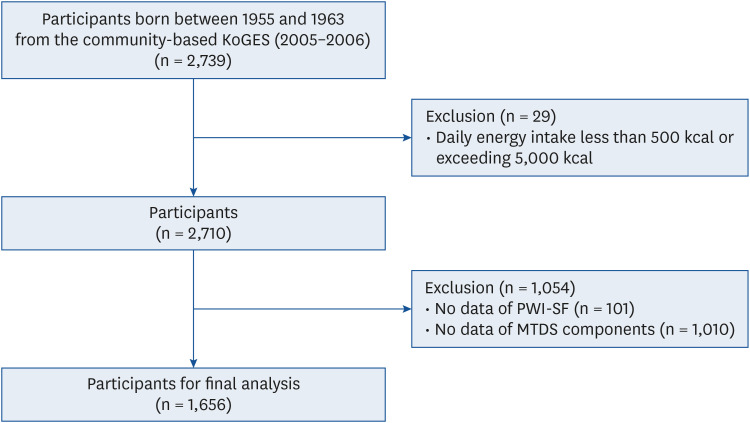 Participants born between 1955 and 1963 from the community-based KoGES (2005–2006) (n = 2,739)

Exclusion (n = 29)
• Daily energy intake less than 500 kcal or exceeding 5,000 kcal

Participants (n = 2,710)

Exclusion (n = 1,054)
• No data of PWI-SF (n = 101)
• No data of MTDS components (n = 1,010)

Participants for final analysis (n = 1,656)